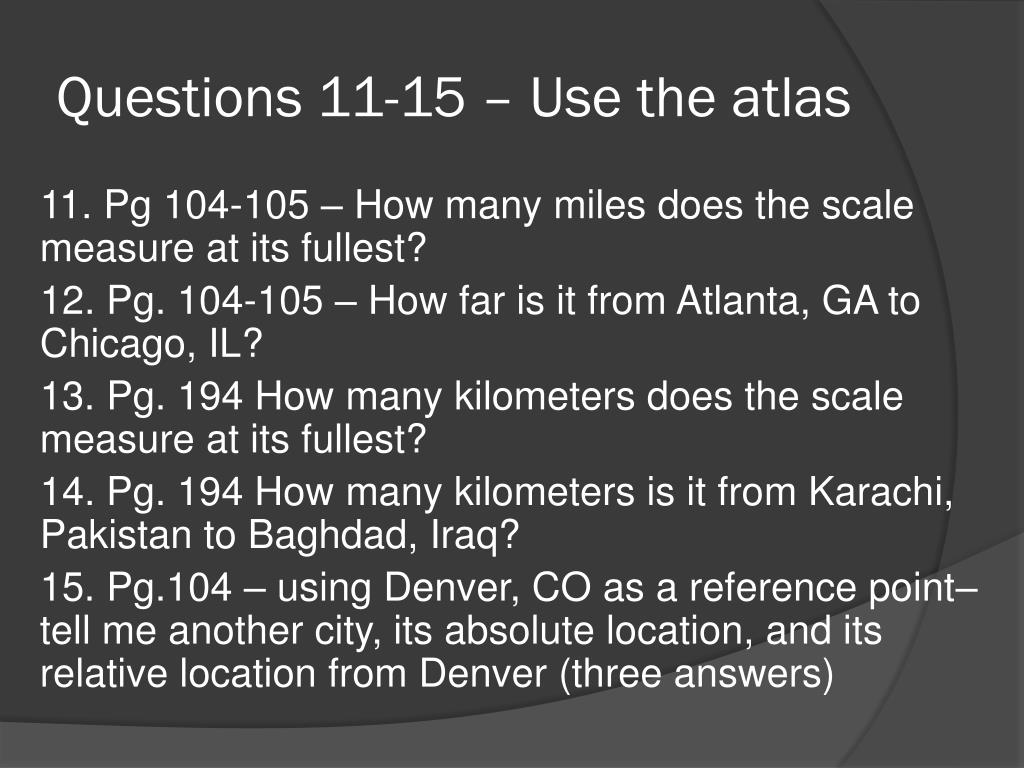 Questions 11-15 – Use the atlas

11. Pg 104-105 – How many miles does the scale measure at its fullest?

12. Pg. 104-105 – How far is it from Atlanta, GA to Chicago, IL?

13. Pg. 194 How many kilometers does the scale measure at its fullest?

14. Pg. 194 How many kilometers is it from Karachi, Pakistan to Baghdad, Iraq?

15. Pg.104 – using Denver, CO as a reference point– tell me another city, its absolute location, and its relative location from Denver (three answers)